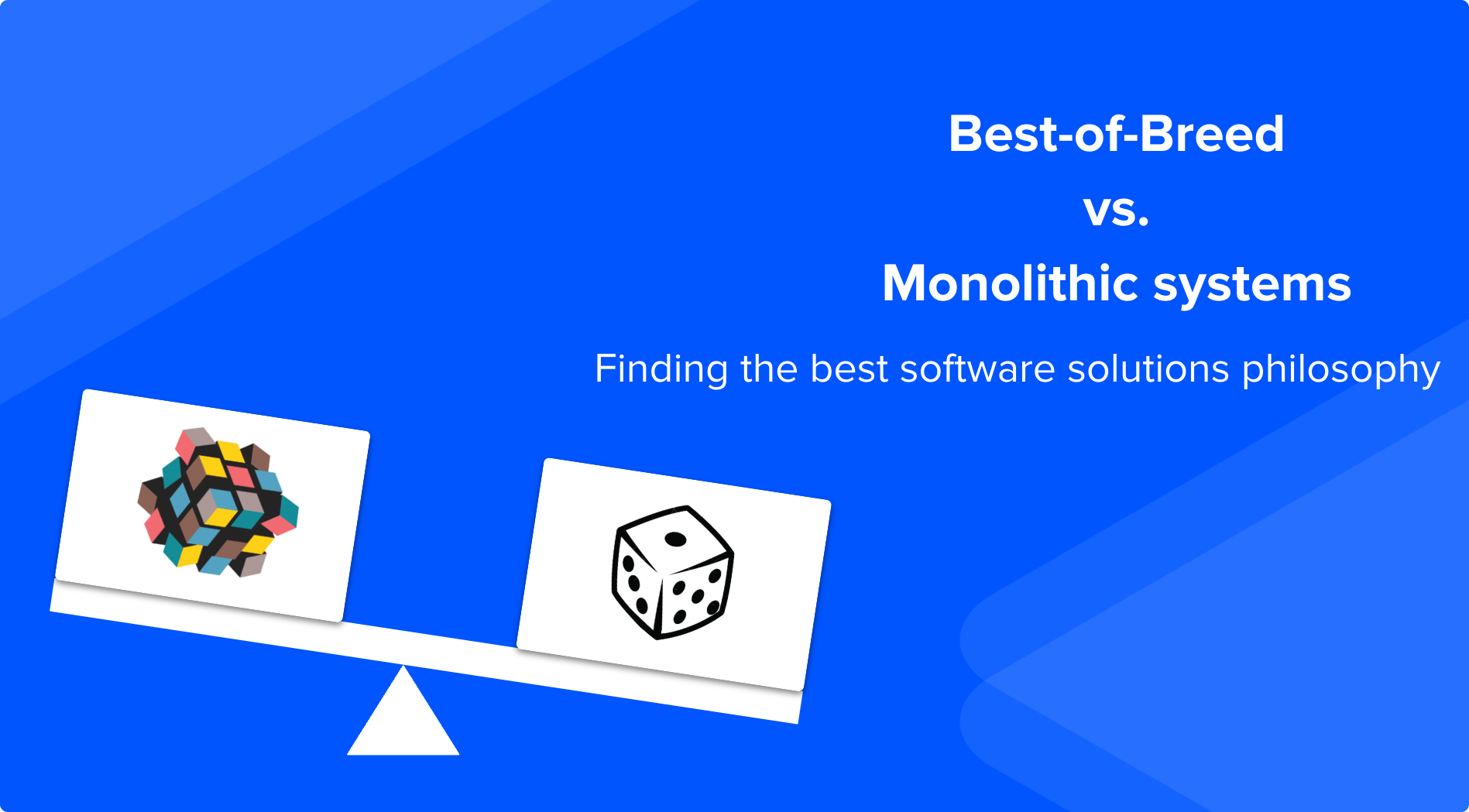 Best-of-Breed

vs.

Monolithic systems

Finding the best software solutions philosophy